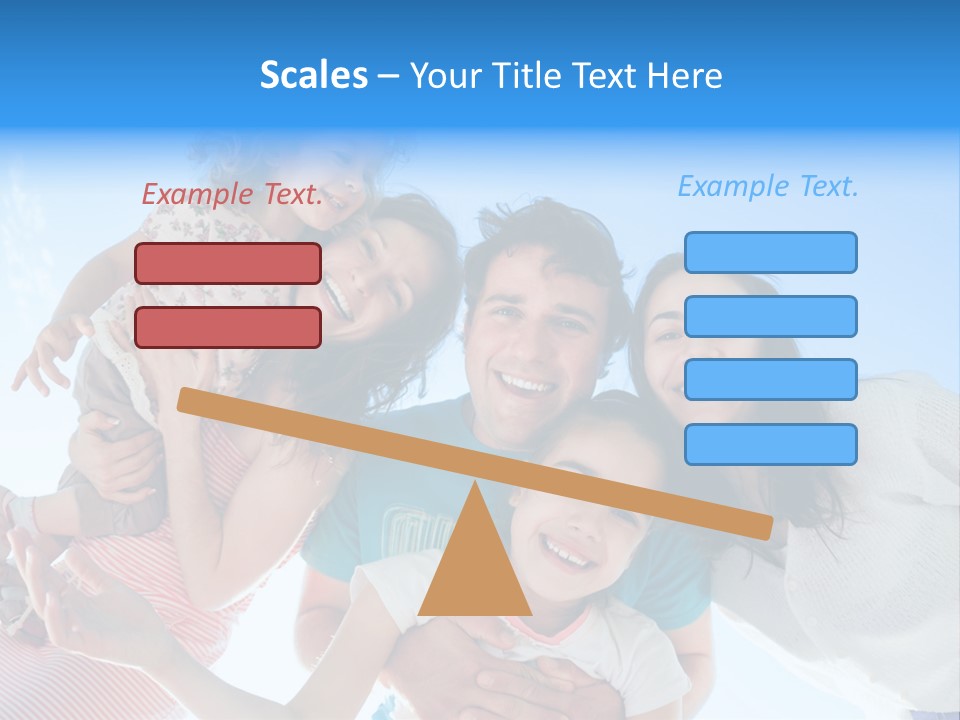 Scales – Your Title Text Here

Example Text.

Example Text.